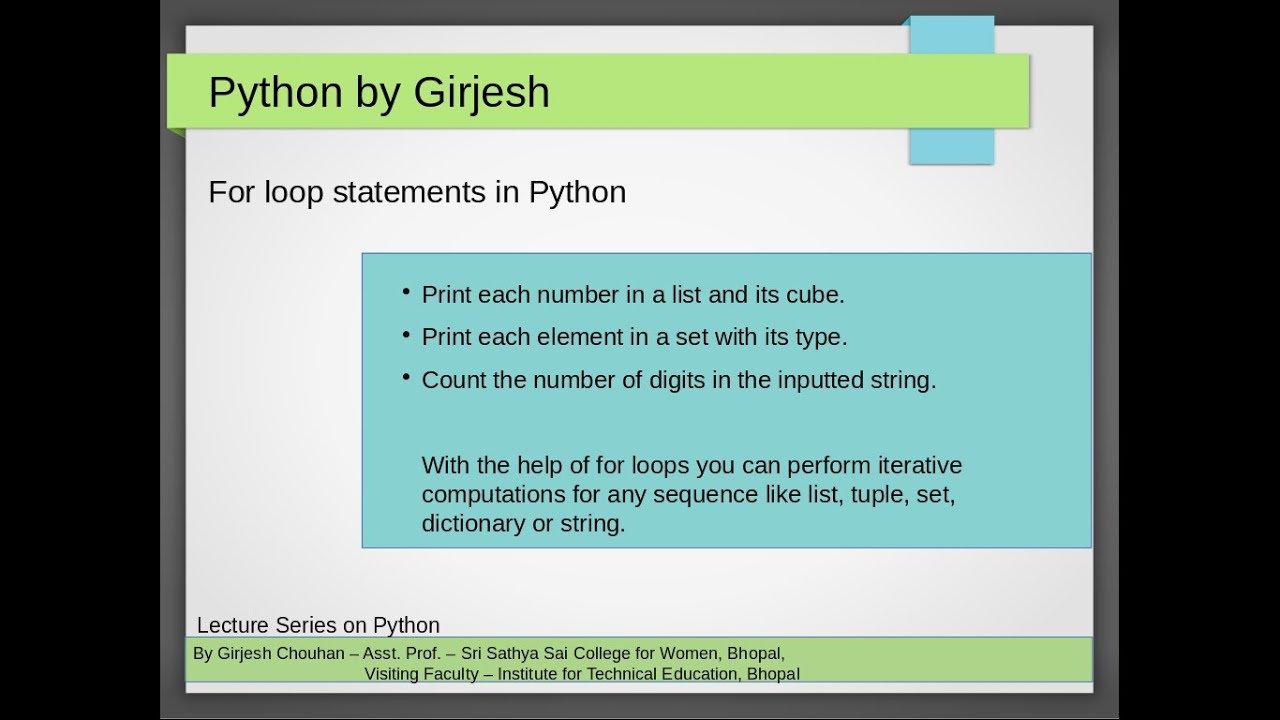 Python by Girjesh

For loop statements in Python

• Print each number in a list and its cube.
• Print each element in a set with its type.
• Count the number of digits in the inputted string.

With the help of for loops you can perform iterative computations for any sequence like list, tuple, set, dictionary or string.

Lecture Series on Python

By Girjesh Chouhan – Asst. Prof. – Sri Sathya Sai College for Women, Bhopal, Visiting Faculty – Institute for Technical Education, Bhopal